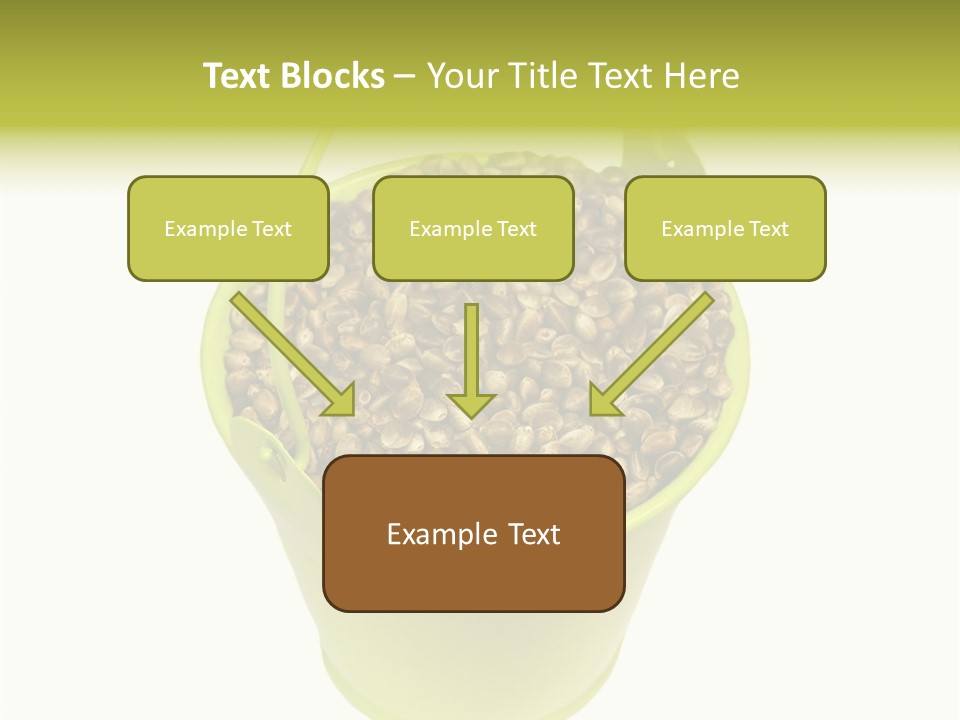 Text Blocks – Your Title Text Here

Example Text

Example Text

Example Text

Example Text